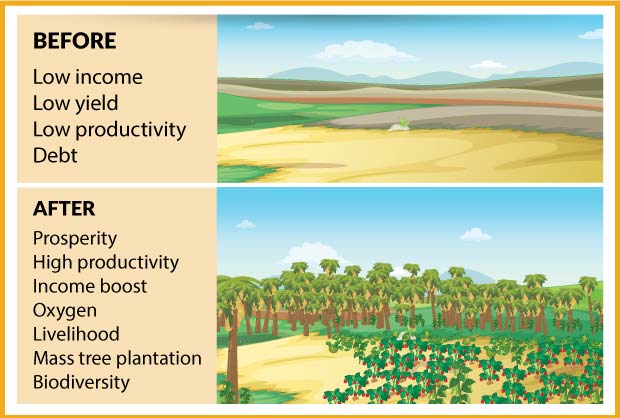 BEFORE
Low income
Low yield
Low productivity
Debt

AFTER
Prosperity
High productivity
Income boost
Oxygen
Livelihood
Mass tree plantation
Biodiversity